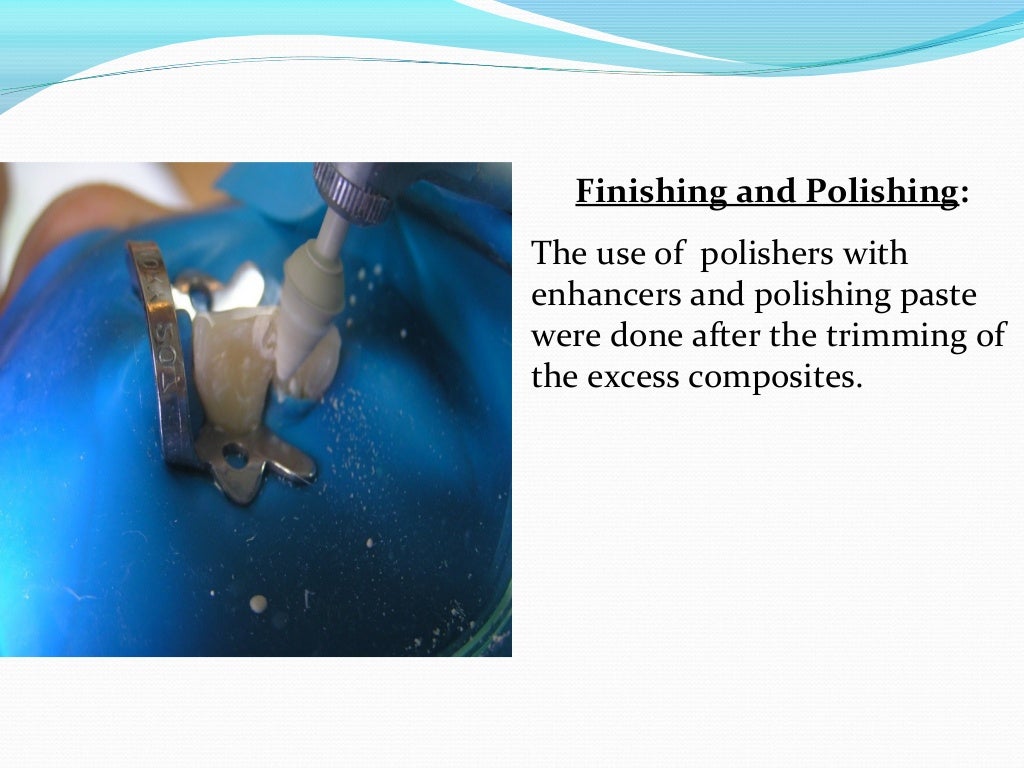 Finishing and Polishing:

The use of polishers with enhancers and polishing paste were done after the trimming of the excess composites.